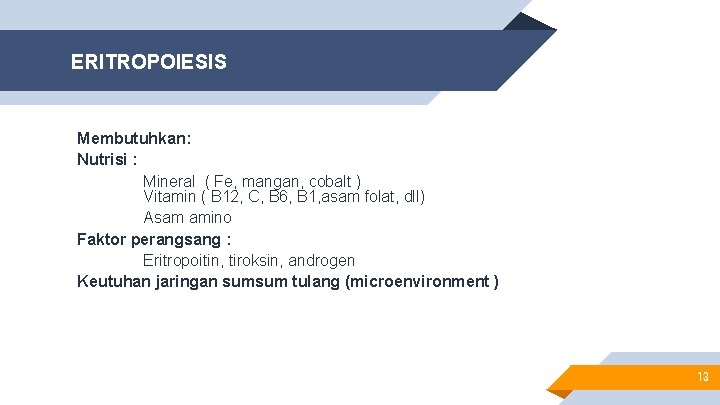 ERITROPOIESIS

Membutuhkan:
Nutrisi :
Mineral ( Fe, mangan, cobalt )
Vitamin ( B12, C, B6, B1,asam folat, dll)
Asam amino
Faktor perangsang :
Eritropoitin, tiroksin, androgen
Keutuhan jaringan sumsum tulang (microenvironment )

13